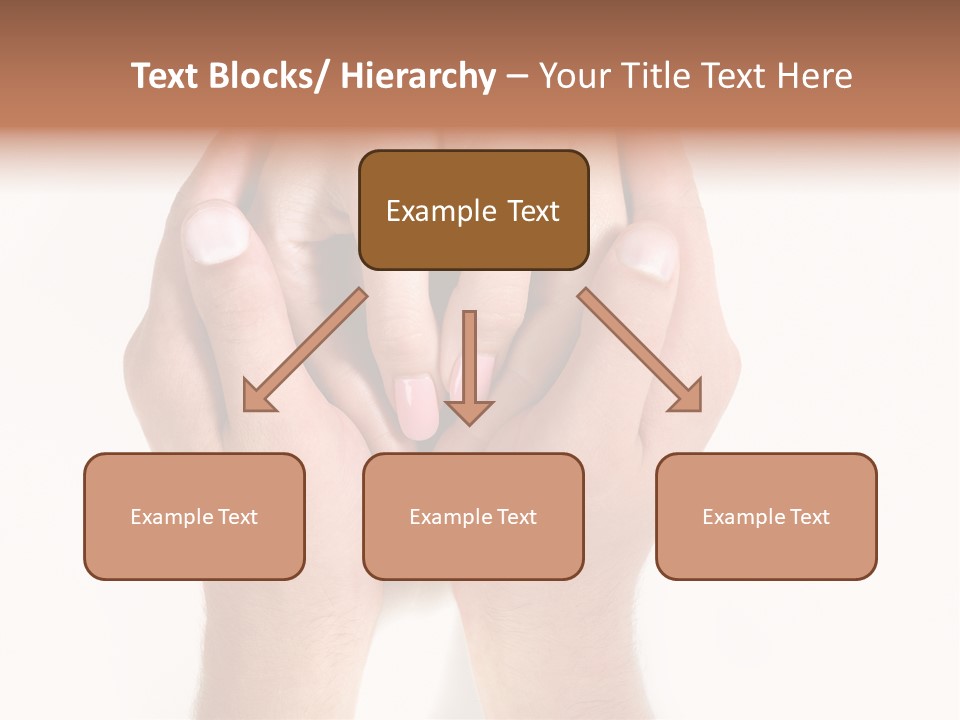 Text Blocks/ Hierarchy – Your Title Text Here

Example Text

Example Text

Example Text

Example Text